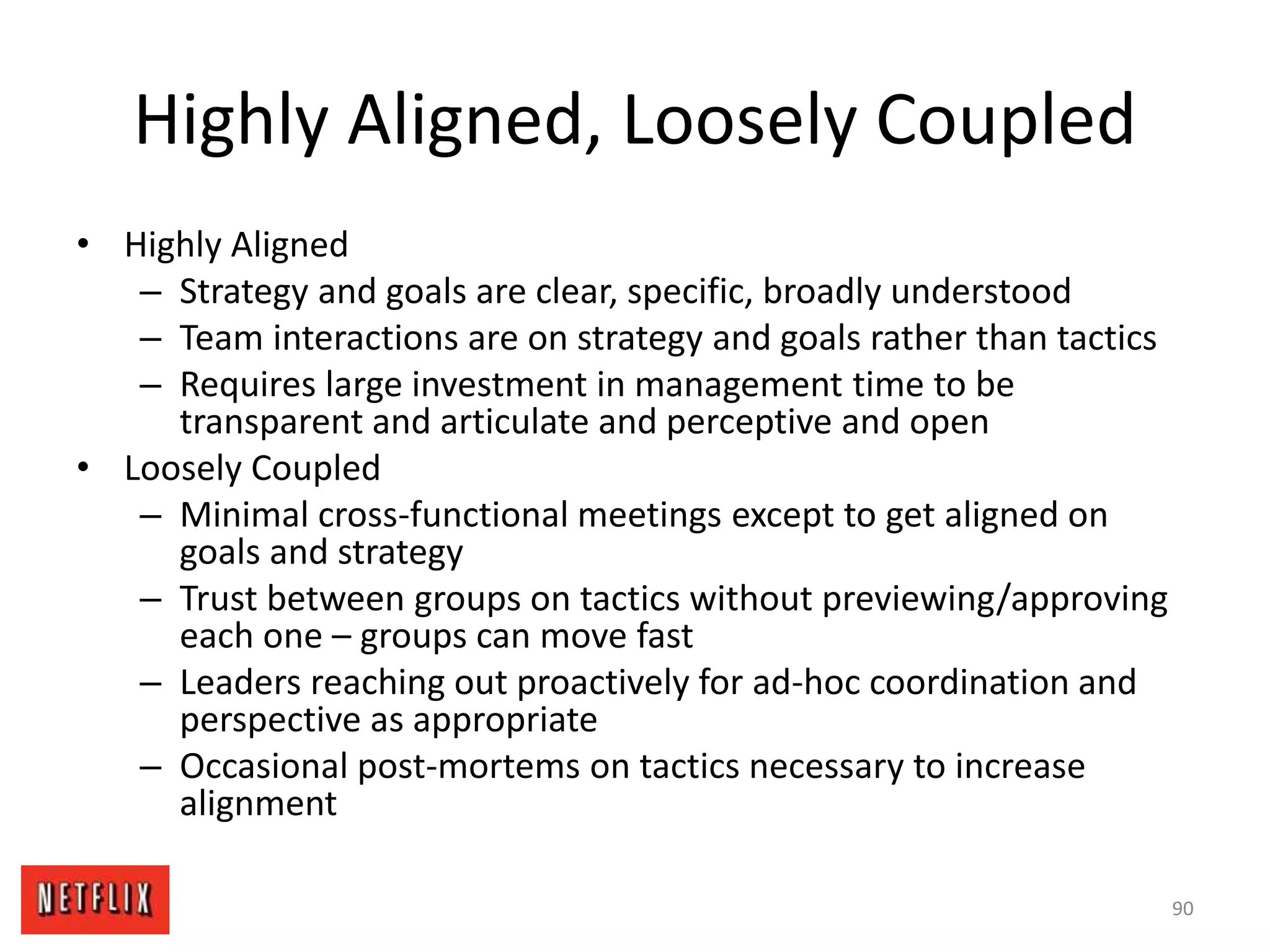 Highly Aligned, Loosely Coupled

• Highly Aligned
 – Strategy and goals are clear, specific, broadly understood
 – Team interactions are on strategy and goals rather than tactics
 – Requires large investment in management time to be transparent and articulate and perceptive and open
• Loosely Coupled
 – Minimal cross-functional meetings except to get aligned on goals and strategy
 – Trust between groups on tactics without previewing/approving each one – groups can move fast
 – Leaders reaching out proactively for ad-hoc coordination and perspective as appropriate
 – Occasional post-mortems on tactics necessary to increase alignment

NETFLIX

90